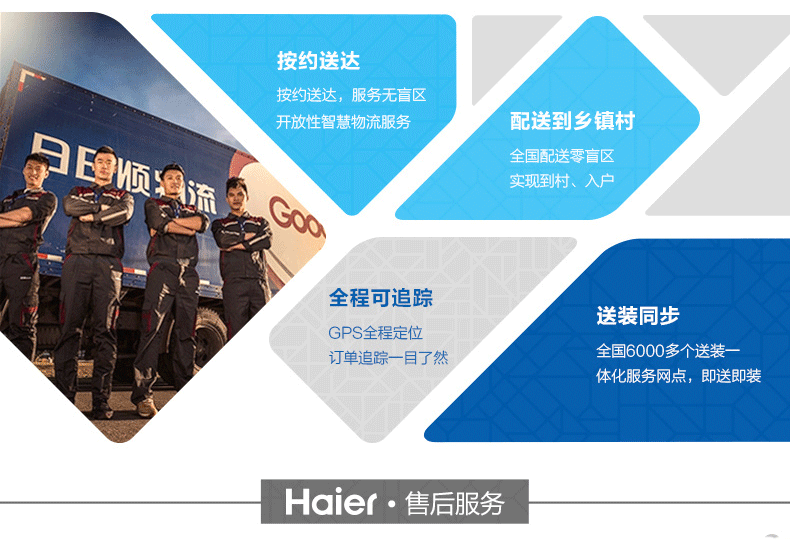 日日顺物流

Goo

按约送达

按约送达，服务无盲区
开放性智慧物流服务

配送到乡镇村

全国配送零盲区
实现到村、入户

全程可追踪

GPS全程定位
订单追踪一目了然

送装同步

全国6000多个送装一体化服务网点，即送即装

Haier · 售后服务